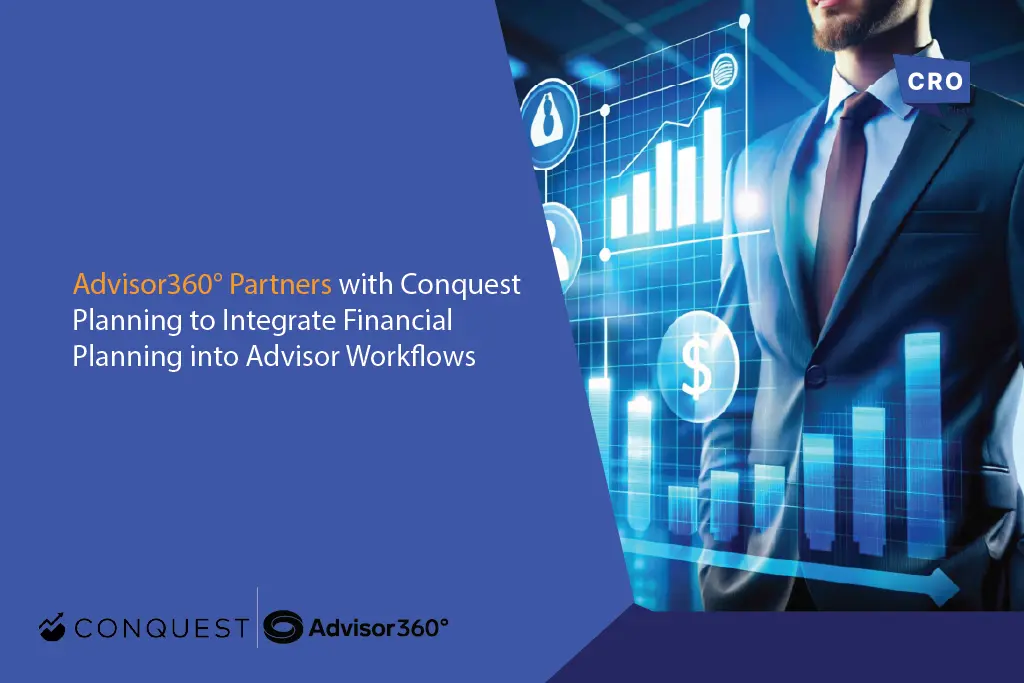 CRO

Advisor360° Partners with Conquest Planning to Integrate Financial Planning into Advisor Workflows

$

CONQUEST Advisor360°